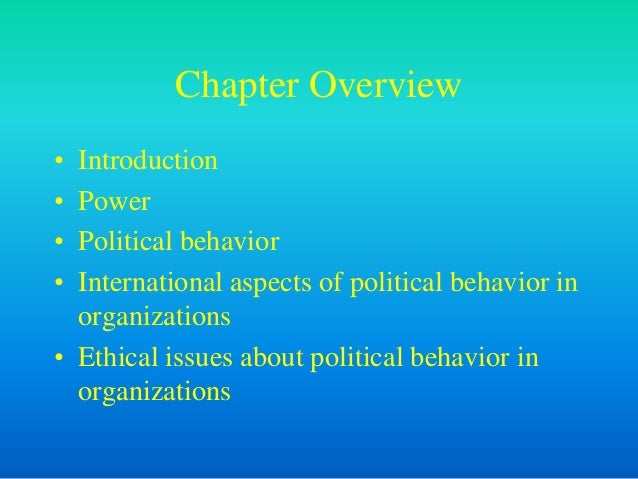 Chapter Overview

• Introduction
• Power
• Political behavior
• International aspects of political behavior in organizations
• Ethical issues about political behavior in organizations